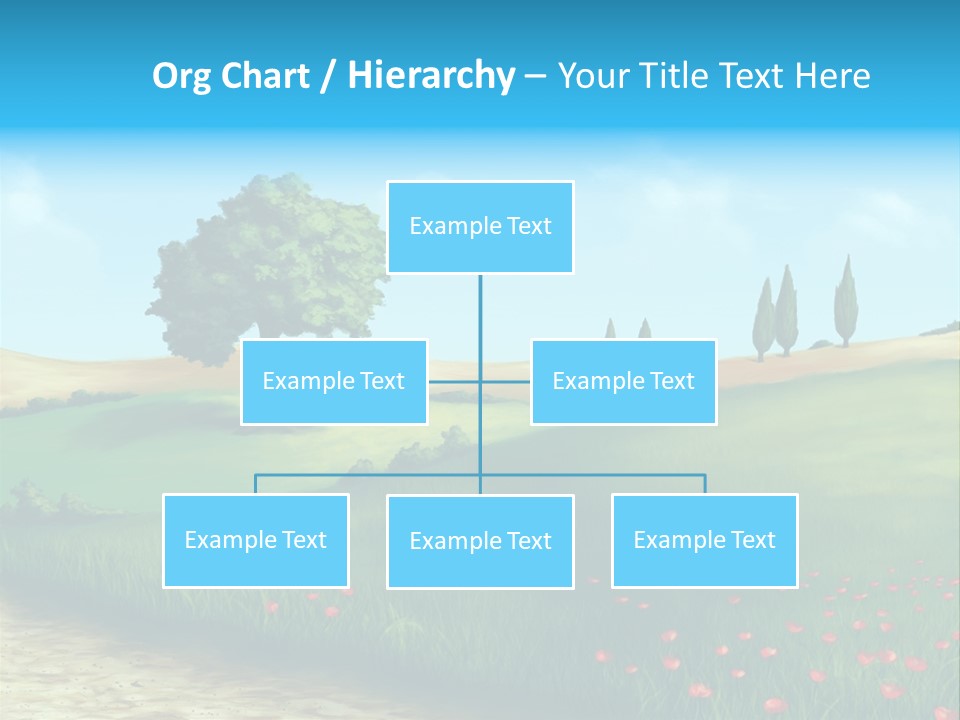 Org Chart / Hierarchy – Your Title Text Here

Example Text

Example Text

Example Text

Example Text

Example Text

Example Text